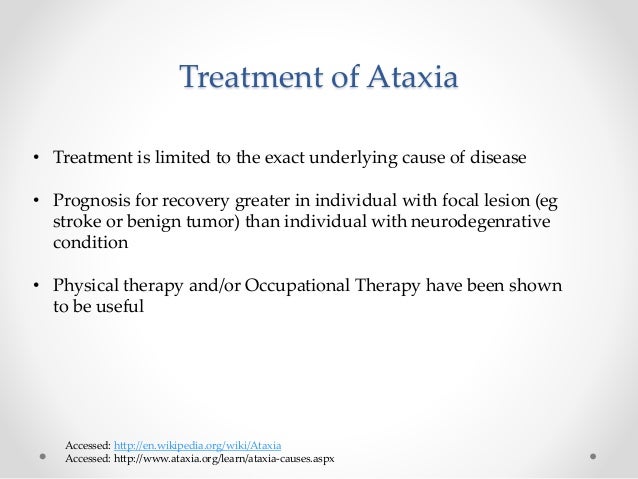 Treatment of Ataxia

• Treatment is limited to the exact underlying cause of disease

• Prognosis for recovery greater in individual with focal lesion (eg stroke or benign tumor) than individual with neurodegenrative condition

• Physical therapy and/or Occupational Therapy have been shown to be useful

Accessed: http://en.wikipedia.org/wiki/Ataxia
Accessed: http://www.ataxia.org/learn/ataxia-causes.aspx